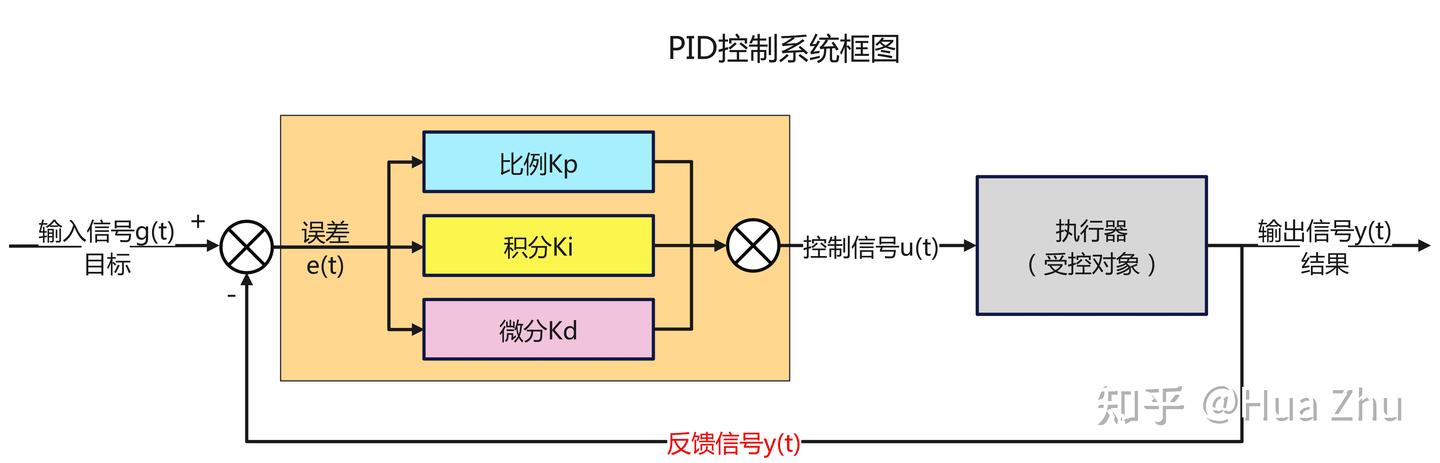 PID控制系统框图

输入信号g(t)
目标

+

-

误差
e(t)

比例Kp

积分Ki

微分Kd

控制信号u(t)

执行器
（受控对象）

输出信号y(t)
结果

反馈信号y(t)

知乎 @Hua Zhu